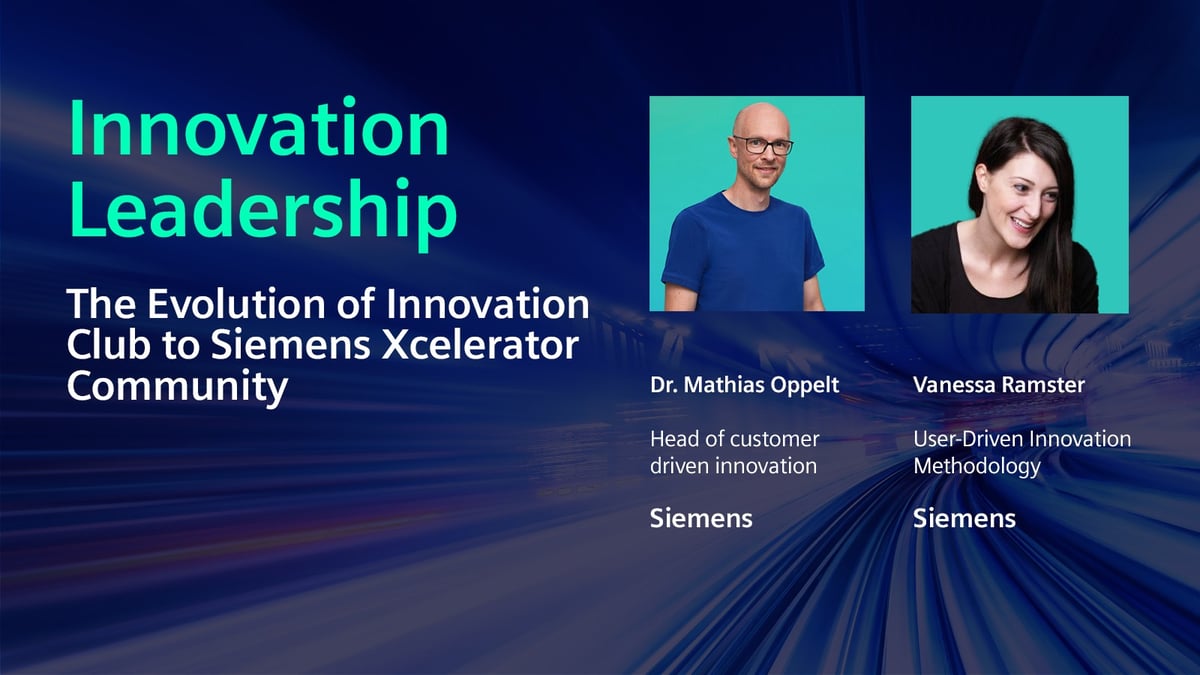 Innovation Leadership

The Evolution of Innovation Club to Siemens Xcelerator Community

Dr. Mathias Oppelt

Head of customer driven innovation

Siemens

Vanessa Ramster

User-Driven Innovation Methodology

Siemens